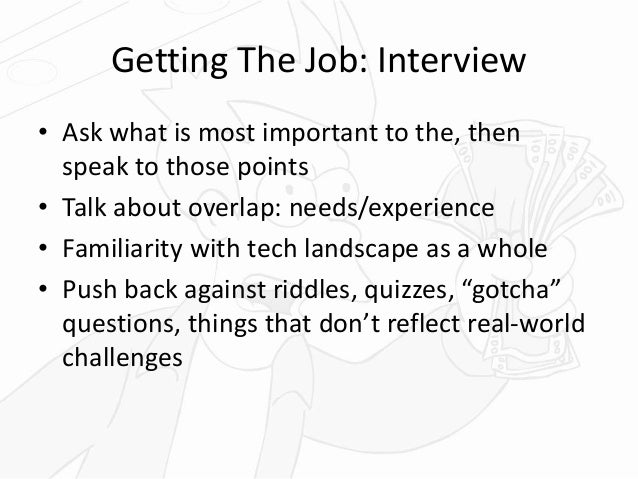 Getting The Job: Interview

• Ask what is most important to the, then speak to those points
• Talk about overlap: needs/experience
• Familiarity with tech landscape as a whole
• Push back against riddles, quizzes, “gotcha” questions, things that don’t reflect real-world challenges